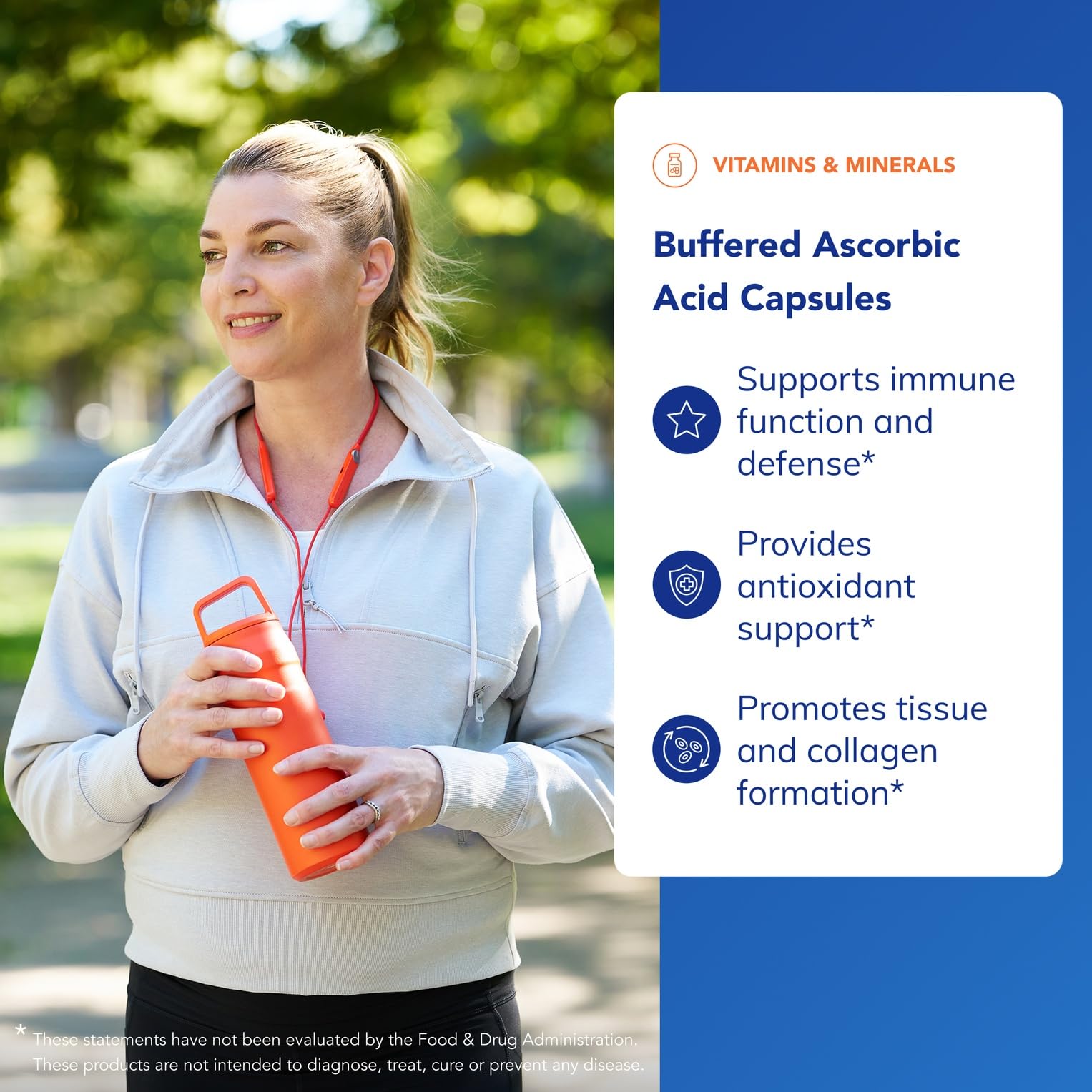 VITAMINS & MINERALS

Buffered Ascorbic Acid Capsules

Supports immune function and defense*

Provides antioxidant support*

Promotes tissue and collagen formation*

* These statements have not been evaluated by the Food & Drug Administration. These products are not intended to diagnose, treat, cure or prevent any disease.